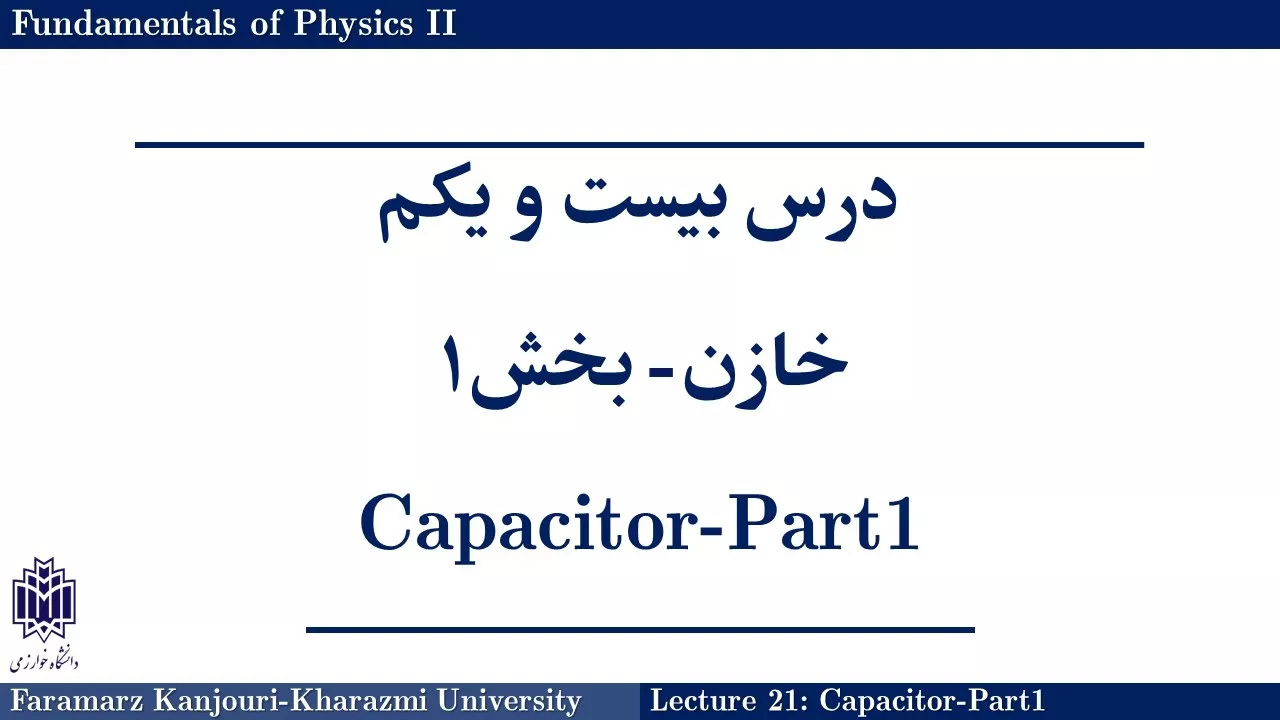 Fundamentals of Physics II

درس بیست و یکم

خازن- بخش۱

Capacitor-Part1

دانشگاه خوارزمی

Faramarz Kanjouri-Kharazmi University

Lecture 21: Capacitor-Part1